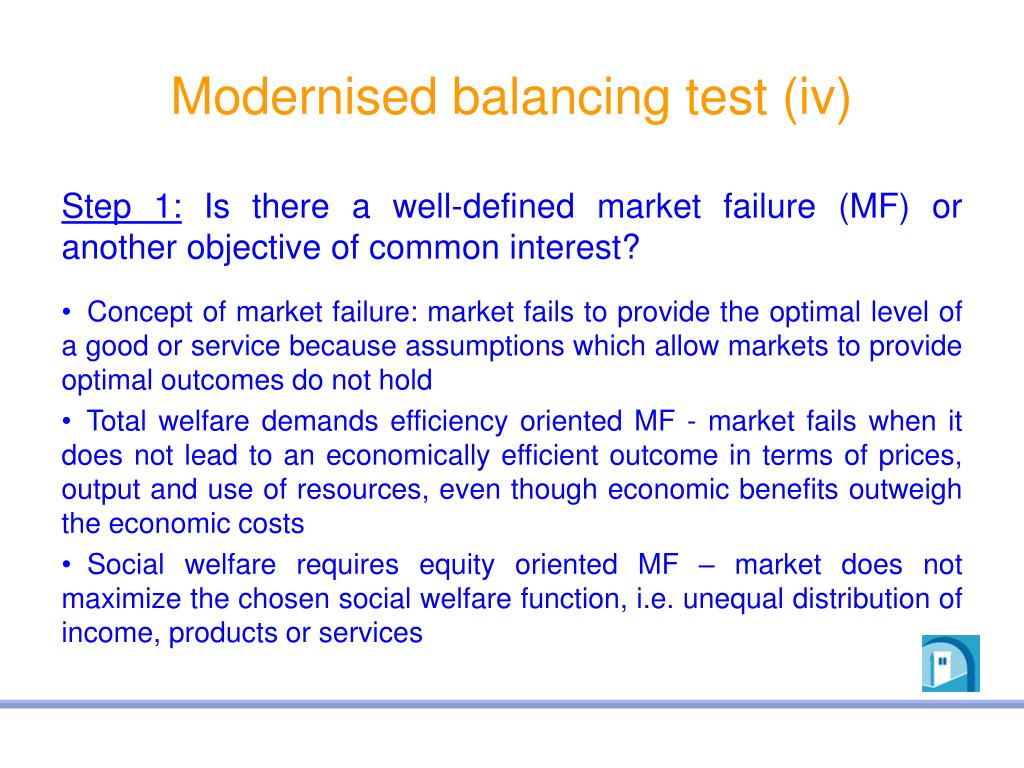 Modernised balancing test (iv)

Step 1: Is there a well-defined market failure (MF) or another objective of common interest?

• Concept of market failure: market fails to provide the optimal level of a good or service because assumptions which allow markets to provide optimal outcomes do not hold

• Total welfare demands efficiency oriented MF - market fails when it does not lead to an economically efficient outcome in terms of prices, output and use of resources, even though economic benefits outweigh the economic costs

• Social welfare requires equity oriented MF – market does not maximize the chosen social welfare function, i.e. unequal distribution of income, products or services